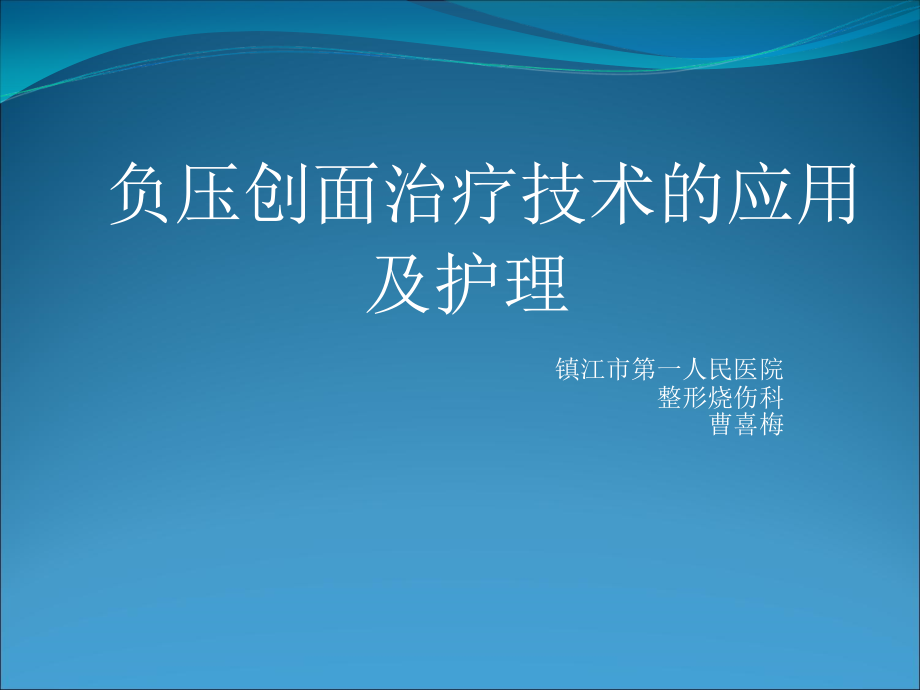 负压创面治疗技术的应用及护理

镇江市第一人民医院
整形烧伤科
曹喜梅